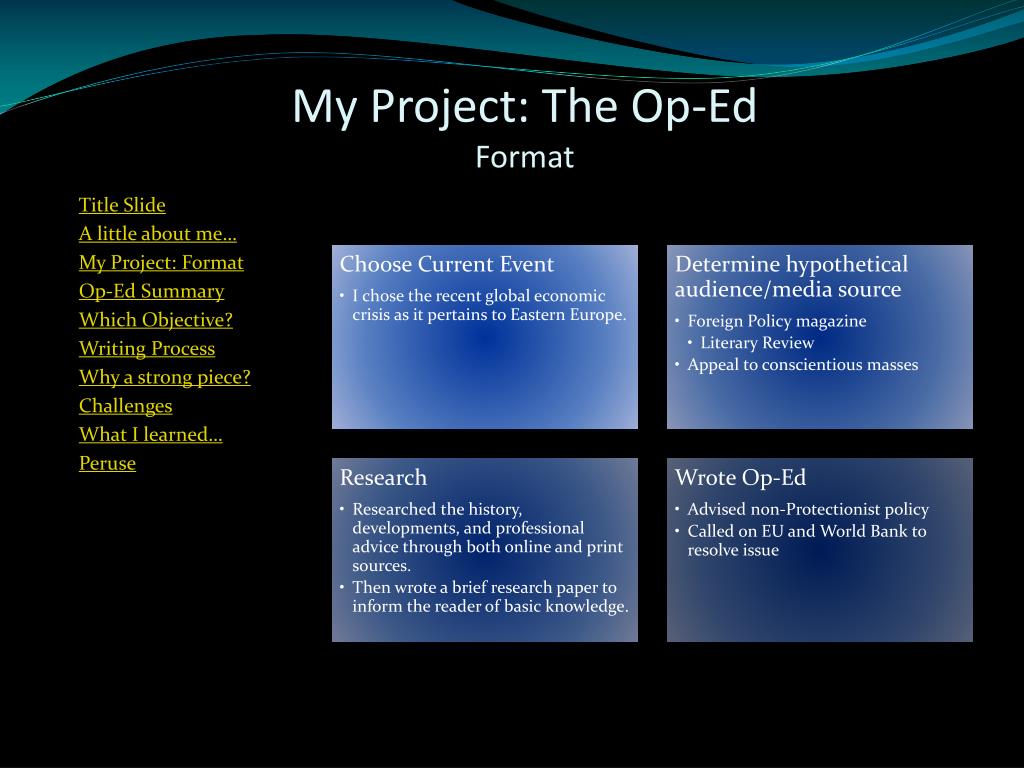 My Project: The Op-Ed
Format

Title Slide
A little about me…
My Project: Format
Op-Ed Summary
Which Objective?
Writing Process
Why a strong piece?
Challenges
What I learned…
Peruse

Choose Current Event
• I chose the recent global economic crisis as it pertains to Eastern Europe.

Determine hypothetical audience/media source
• Foreign Policy magazine
• Literary Review
• Appeal to conscientious masses

Research
• Researched the history, developments, and professional advice through both online and print sources.
• Then wrote a brief research paper to inform the reader of basic knowledge.

Wrote Op-Ed
• Advised non-Protectionist policy
• Called on EU and World Bank to resolve issue